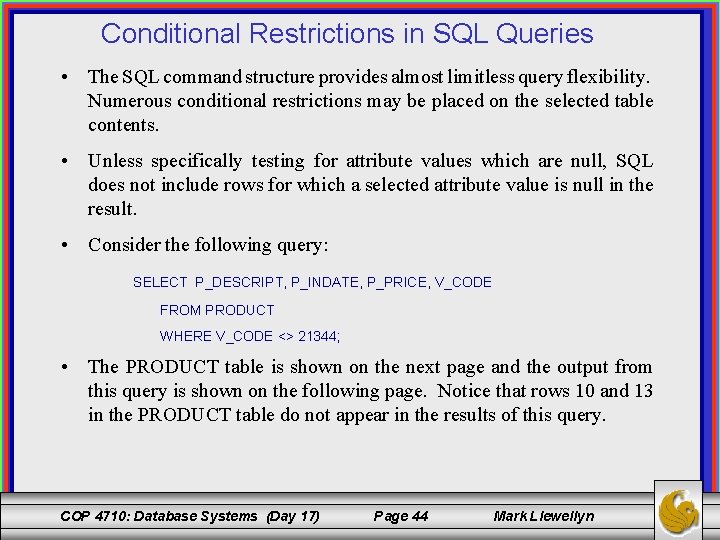 Conditional Restrictions in SQL Queries

• The SQL command structure provides almost limitless query flexibility. Numerous conditional restrictions may be placed on the selected table contents.

• Unless specifically testing for attribute values which are null, SQL does not include rows for which a selected attribute value is null in the result.

• Consider the following query:

SELECT P_DESCRIPT, P_INDATE, P_PRICE, V_CODE
FROM PRODUCT
WHERE V_CODE <> 21344;

• The PRODUCT table is shown on the next page and the output from this query is shown on the following page. Notice that rows 10 and 13 in the PRODUCT table do not appear in the results of this query.

COP 4710: Database Systems (Day 17) Page 44 Mark Llewellyn